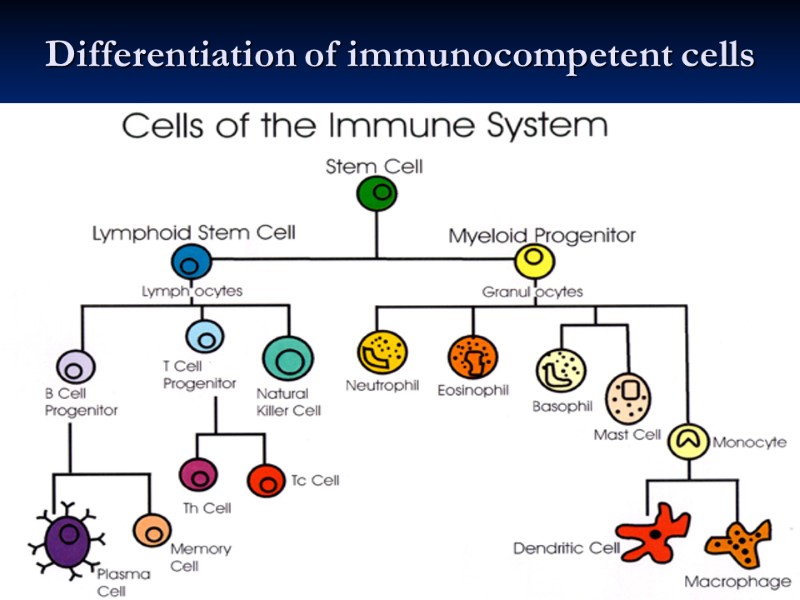 Differentiation of immunocompetent cells

Cells of the Immune System

Stem Cell

Lymphoid Stem Cell

Myeloid Progenitor

Lymphocytes

Granulocytes

B Cell Progenitor

T Cell Progenitor

Natural Killer Cell

Neutrophil

Eosinophil

Basophil

Mast Cell

Monocyte

Th Cell

Tc Cell

Plasma Cell

Memory Cell

Dendritic Cell

Macrophage